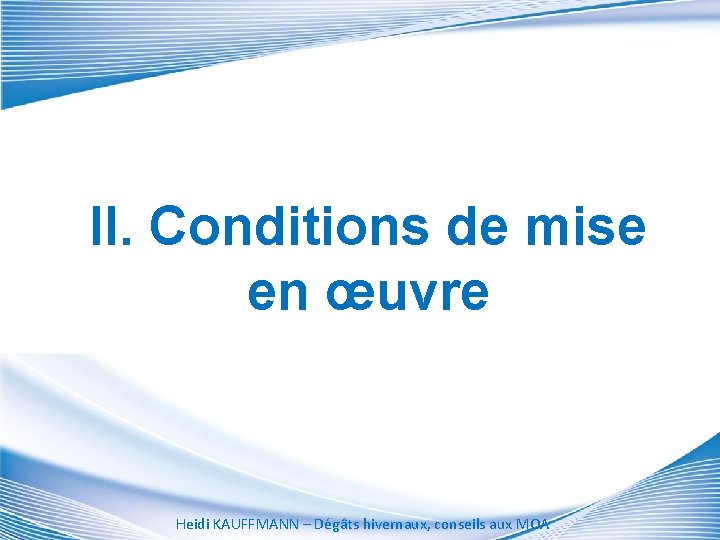 II. Conditions de mise en œuvre

Heidi KAUFFMANN – Dégâts hivernaux, conseils aux MOA